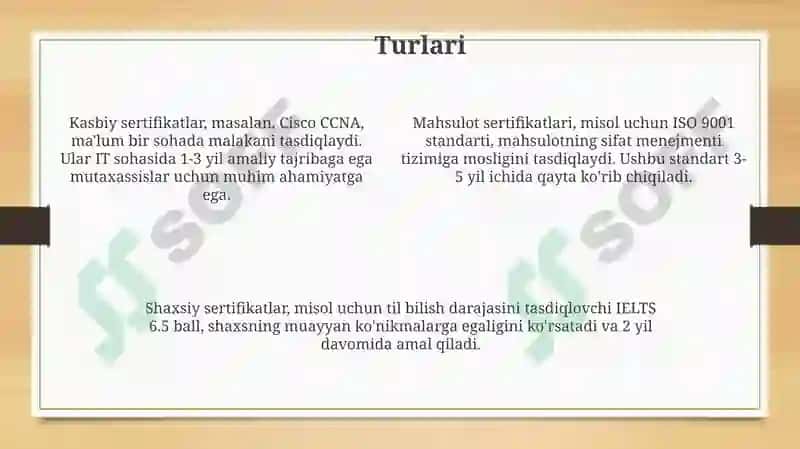 Turlari

Kasbiy sertifikatlar, masalan. Cisco CCNA, ma'lum bir sohada malakani tasdiqlaydi. Ular IT sohasida 1-3 yil amaliy tajribaga ega mutaxassislar uchun muhim ahamiyatga ega.

Mahsulot sertifikatlari, misol uchun ISO 9001 standarti, mahsulotning sifat menejmenti tizimiga mosligini tasdiqlaydi. Ushbu standart 3-5 yil ichida qayta ko'rib chiqiladi.

Shaxsiy sertifikatlar, misol uchun til bilish darajasini tasdiqlovchi IELTS 6.5 ball, shaxsning muayyan ko'nikmalarga egaligini ko'rsatadi va 2 yil davomida amal qiladi.

soff

soff